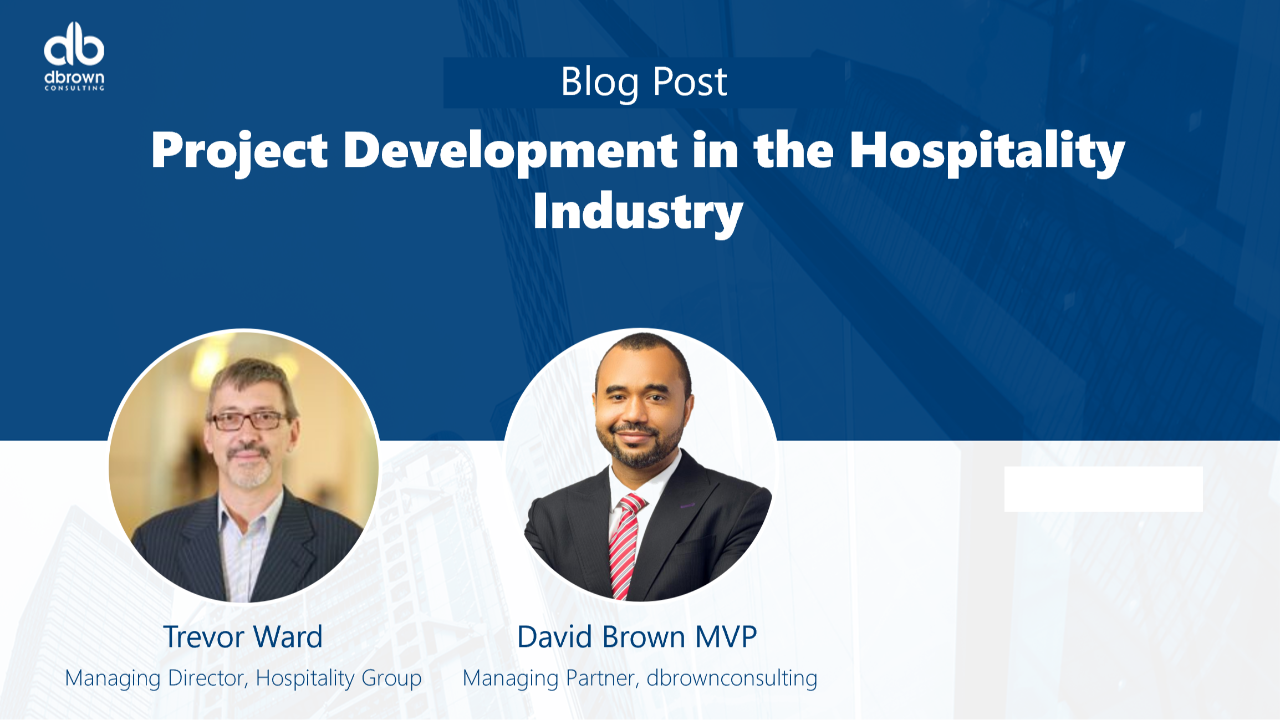 db
dbrown
CONSULTING

Blog Post

Project Development in the Hospitality Industry

Trevor Ward
Managing Director, Hospitality Group

David Brown MVP
Managing Partner, dbrownconsulting